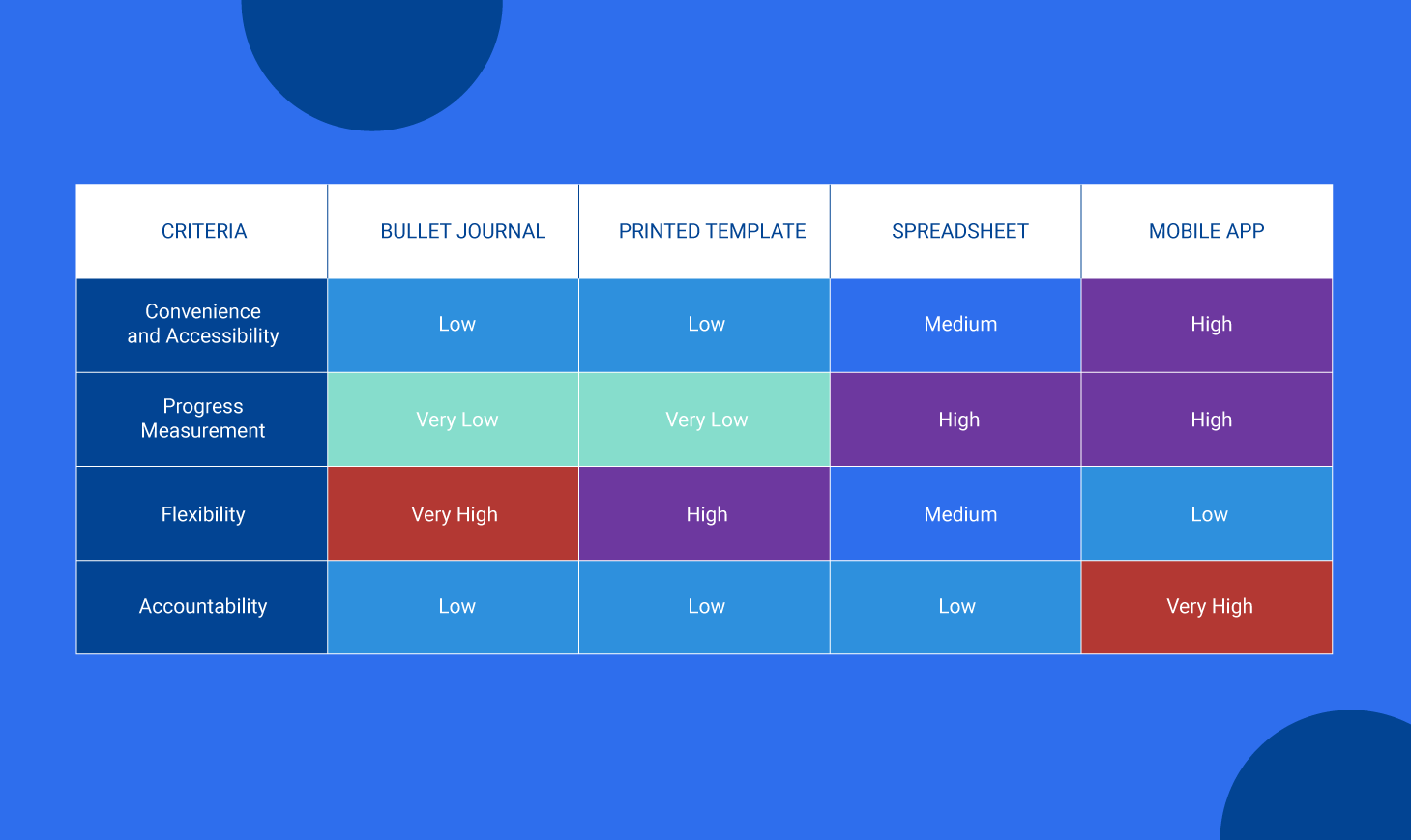 | CRITERIA | BULLET JOURNAL | PRINTED TEMPLATE | SPREADSHEET | MOBILE APP |
|---|---|---|---|---|
| Convenience and Accessibility | Low | Low | Medium | High |
| Progress Measurement | Very Low | Very Low | High | High |
| Flexibility | Very High | High | Medium | Low |
| Accountability | Low | Low | Low | Very High |